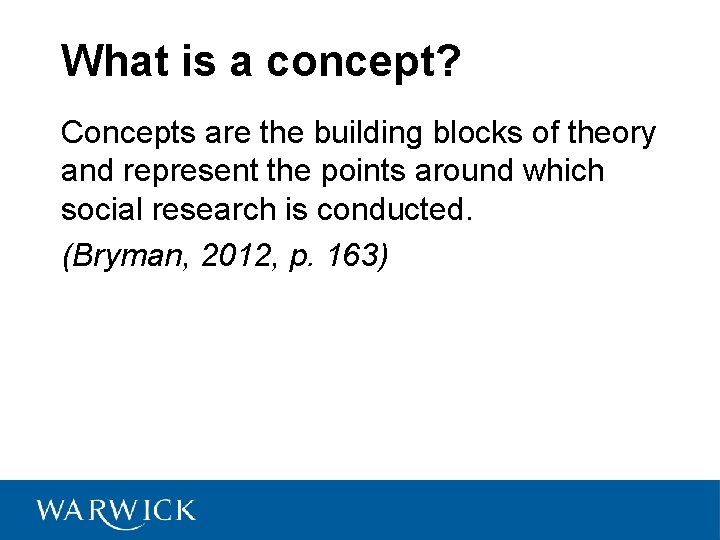 What is a concept?

Concepts are the building blocks of theory and represent the points around which social research is conducted.

(Bryman, 2012, p. 163)

WARWICK